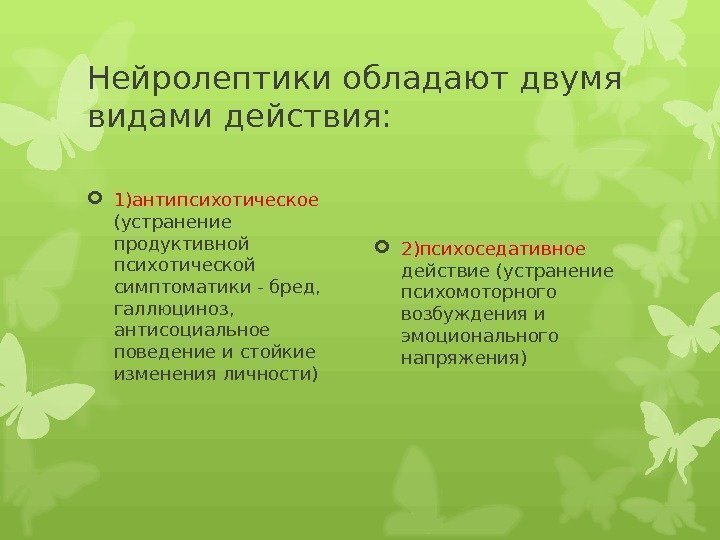 Нейролептики обладают двумя видами действия:

1)антипсихотическое (устранение продуктивной психотической симптоматики - бред, галлюциноз, антисоциальное поведение и стойкие изменения личности)

2)психоседативное действие (устранение психомоторного возбуждения и эмоционального напряжения)